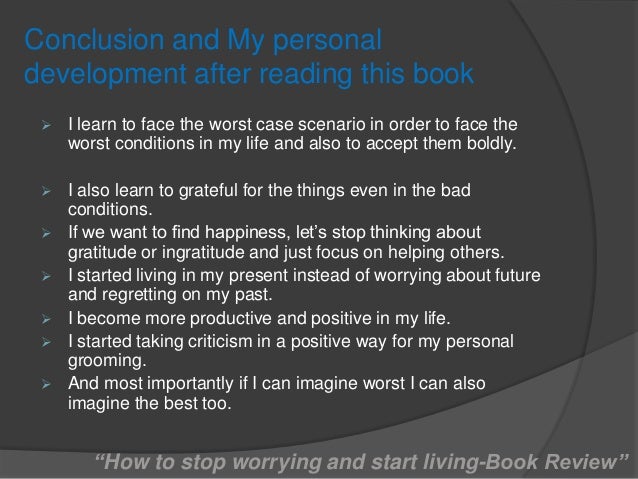 Conclusion and My personal development after reading this book

➢ I learn to face the worst case scenario in order to face the worst conditions in my life and also to accept them boldly.

➢ I also learn to grateful for the things even in the bad conditions.
➢ If we want to find happiness, let's stop thinking about gratitude or ingratitude and just focus on helping others.
➢ I started living in my present instead of worrying about future and regretting on my past.
➢ I become more productive and positive in my life.
➢ I started taking criticism in a positive way for my personal grooming.
➢ And most importantly if I can imagine worst I can also imagine the best too.

"How to stop worrying and start living-Book Review"